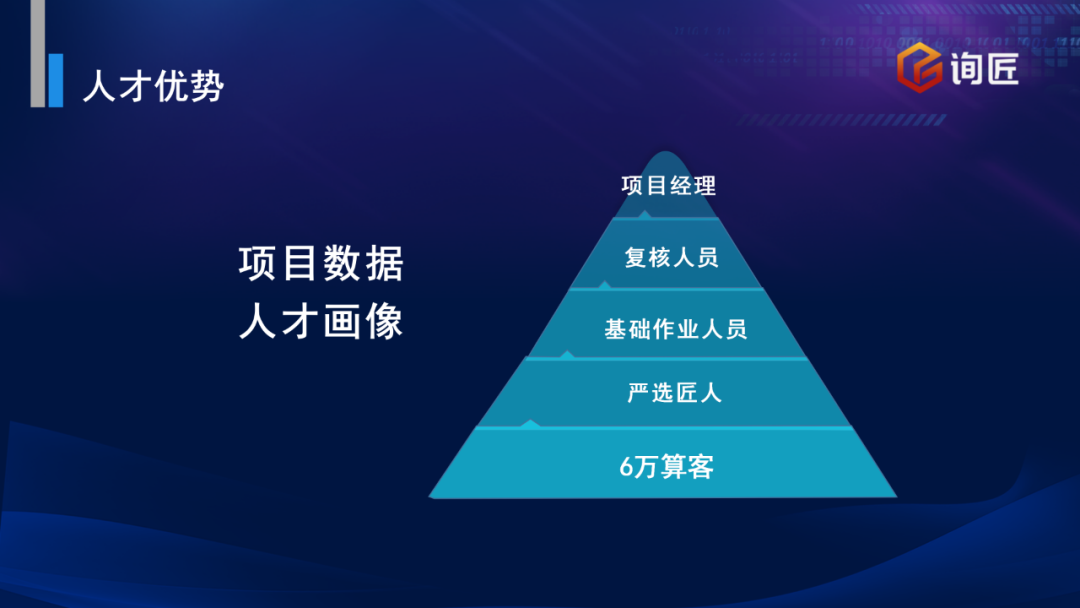 人才优势

询匠

项目数据
人才画像

项目经理

复核人员

基础作业人员

严选匠人

6万算客